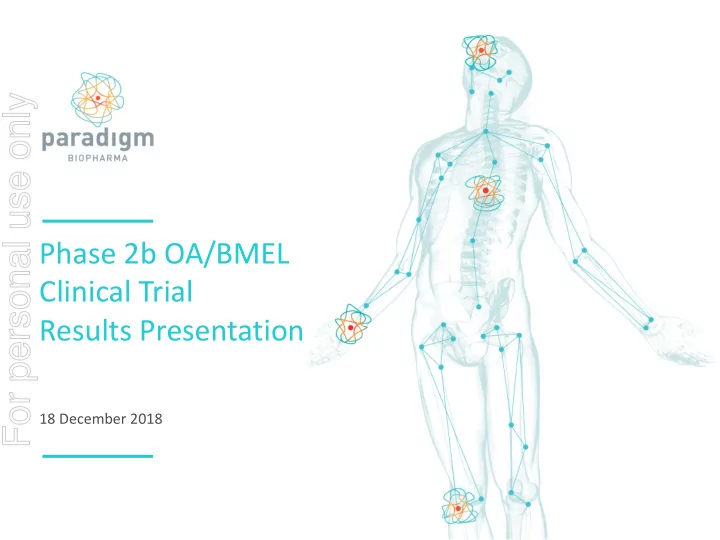 For personal use only

paradigm
BIOPHARMA

Phase 2b OA/BMEL Clinical Trial Results Presentation

18 December 2018